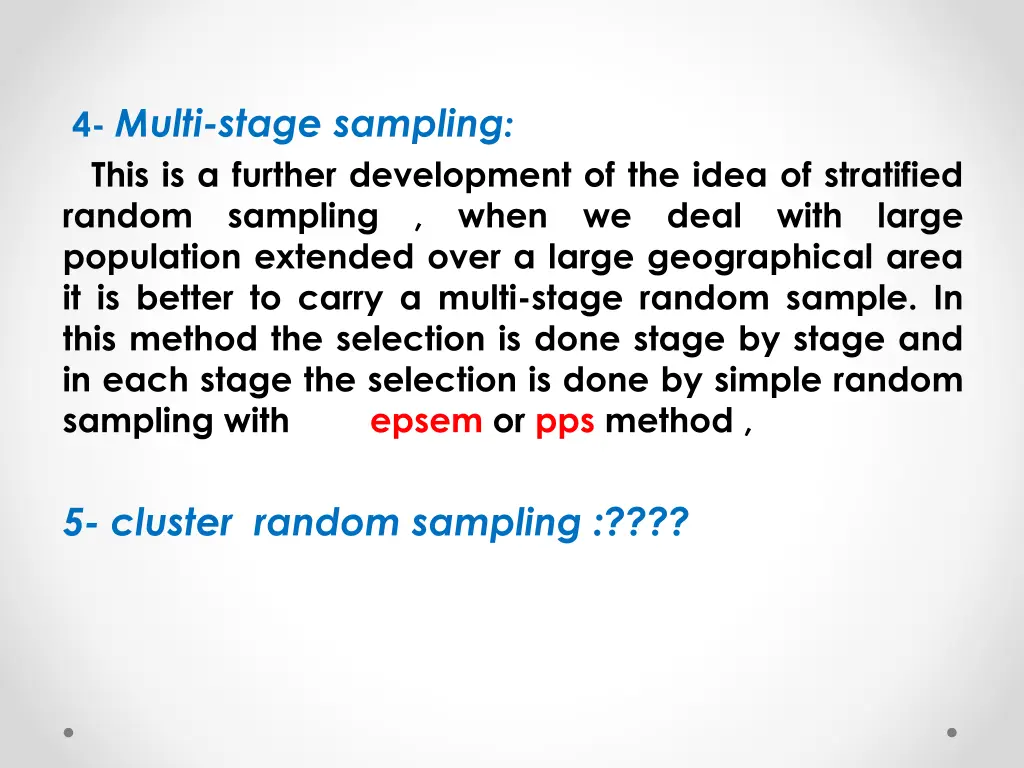 4- Multi-stage sampling:

This is a further development of the idea of stratified random sampling , when we deal with large population extended over a large geographical area it is better to carry a multi-stage random sample. In this method the selection is done stage by stage and in each stage the selection is done by simple random sampling with epsem or pps method ,

5- cluster random sampling :????